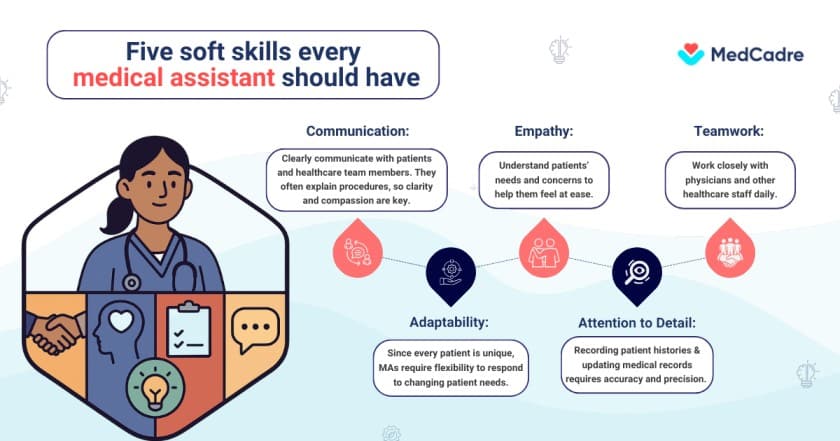 Five soft skills every medical assistant should have

MedCadre

Communication:
Clearly communicate with patients and healthcare team members. They often explain procedures, so clarity and compassion are key.

Empathy:
Understand patients' needs and concerns to help them feel at ease.

Teamwork:
Work closely with physicians and other healthcare staff daily.

Adaptability:
Since every patient is unique, MAs require flexibility to respond to changing patient needs.

Attention to Detail:
Recording patient histories & updating medical records requires accuracy and precision.